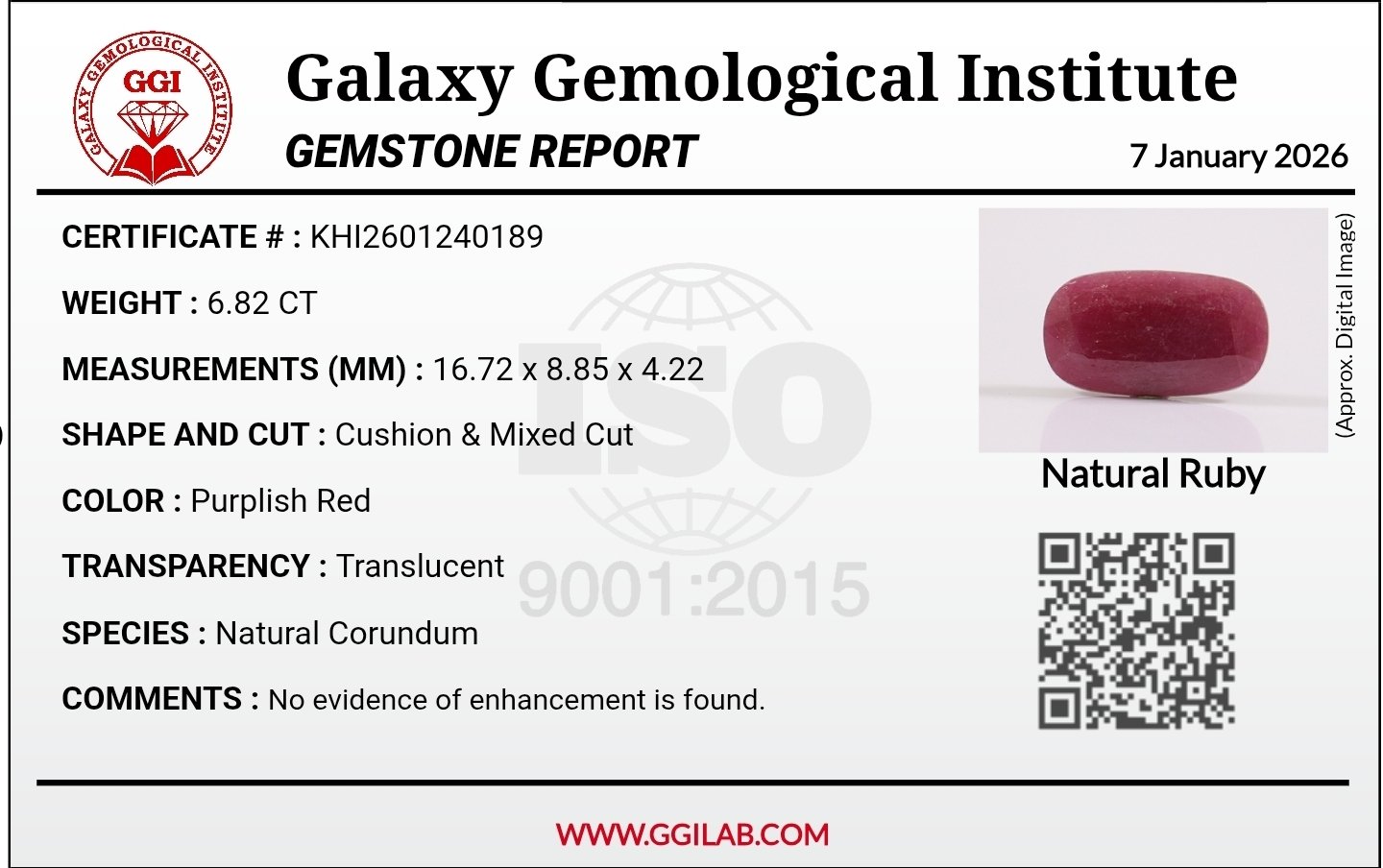 GALAXY GEMOLOGICAL INSTITUTE
GGI

Galaxy Gemological Institute
GEMSTONE REPORT
7 January 2026

CERTIFICATE # : KHI2601240189

WEIGHT : 6.82 CT

MEASUREMENTS (MM) : 16.72 x 8.85 x 4.22

SHAPE AND CUT : Cushion & Mixed Cut

COLOR : Purplish Red

TRANSPARENCY : Translucent

SPECIES : Natural Corundum

COMMENTS : No evidence of enhancement is found.

ISO
9001:2015

(Approx. Digital Image)

Natural Ruby

WWW.GGILAB.COM